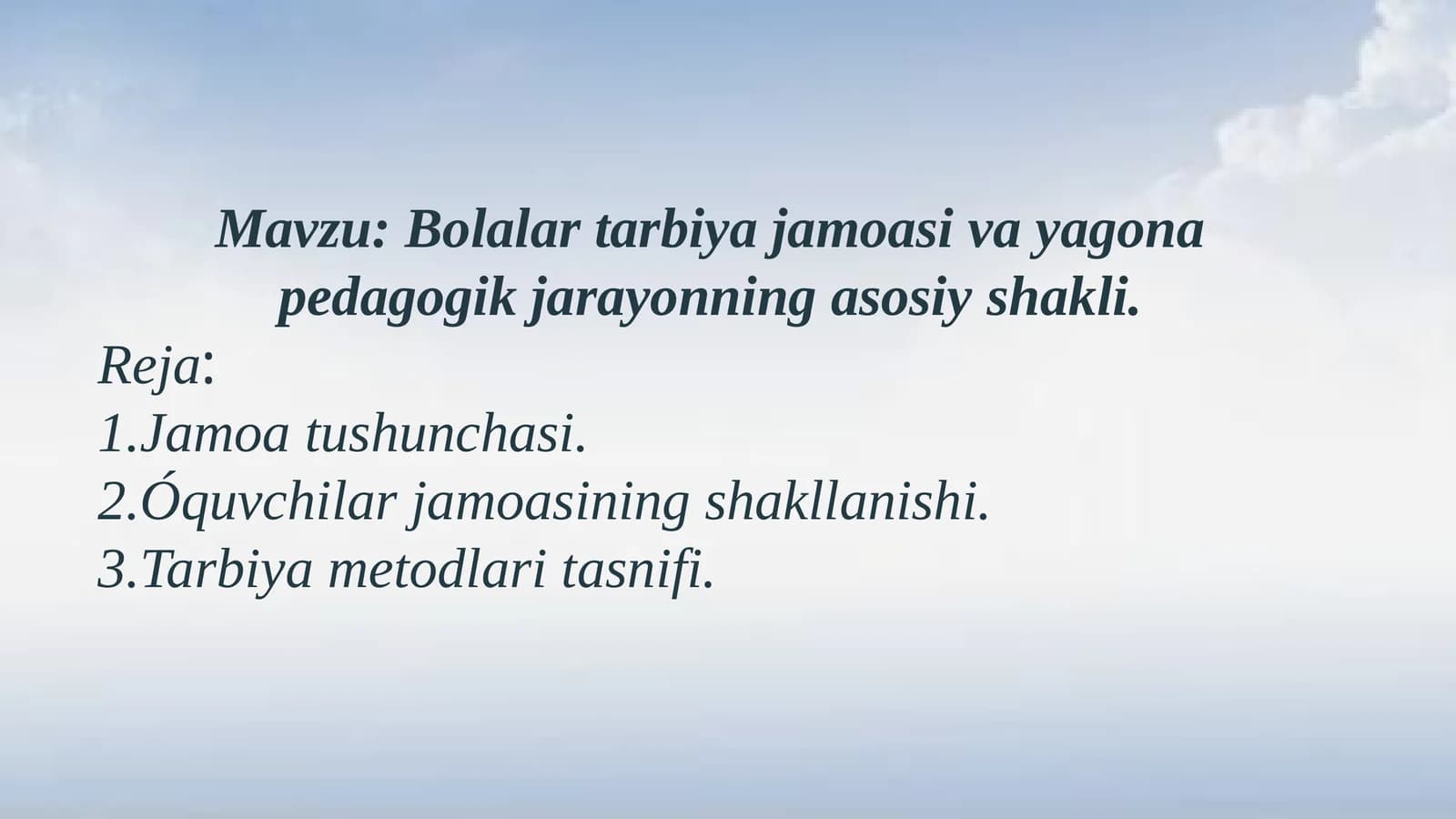 Mavzu: Bolalar tarbiya jamoasi va yagona pedagogik jarayonning asosiy shakli.

Reja:
1.Jamoa tushunchasi.
2.Óquvchilar jamoasining shakllanishi.
3.Tarbiya metodlari tasnifi.